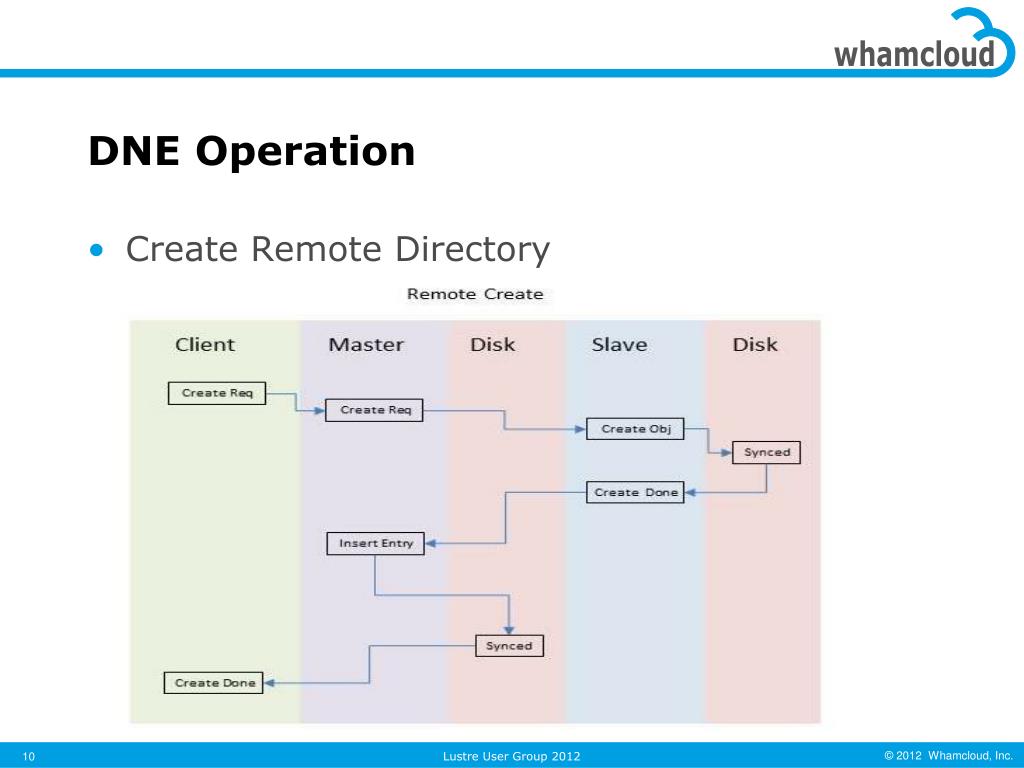 whamcloud

DNE Operation

• Create Remote Directory

Remote Create

Client

Master

Disk

Slave

Disk

Create Req

Create Req

Create Obj

Synced

Create Done

Insert Entry

Synced

Create Done

10

Lustre User Group 2012

© 2012 Whamcloud, Inc.